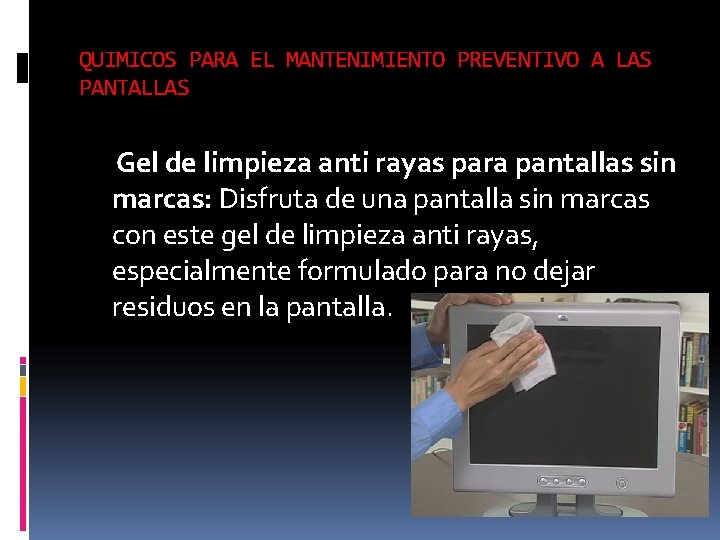 QUIMICOS PARA EL MANTENIMIENTO PREVENTIVO A LAS PANTALLAS

Gel de limpieza anti rayas para pantallas sin marcas: Disfruta de una pantalla sin marcas con este gel de limpieza anti rayas, especialmente formulado para no dejar residuos en la pantalla.